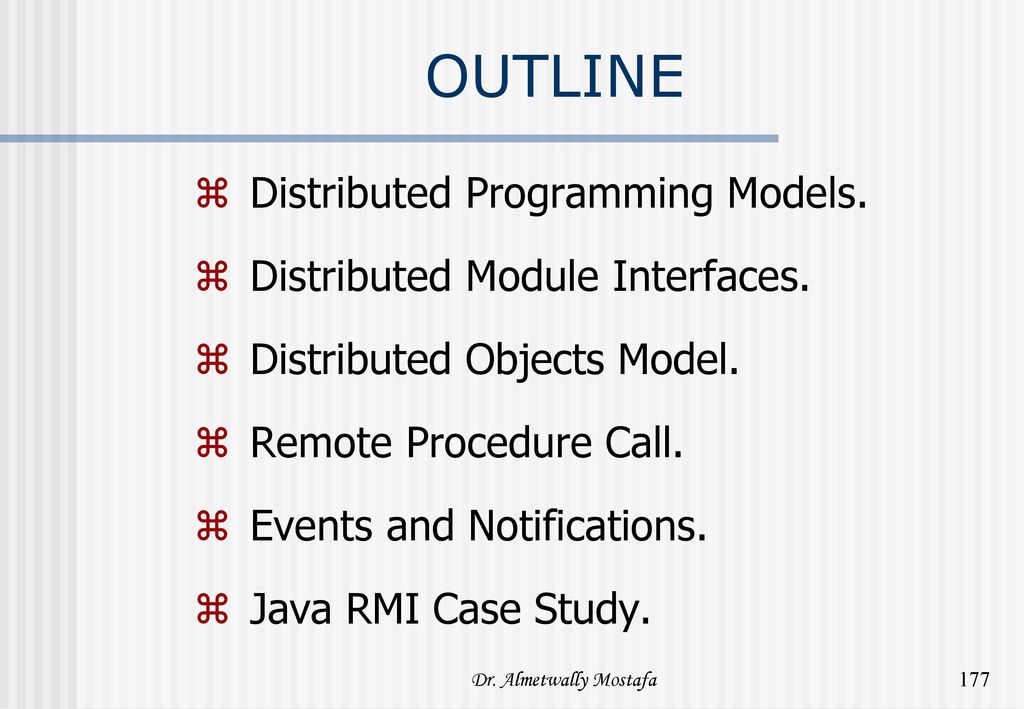 OUTLINE

⌘ Distributed Programming Models.

⌘ Distributed Module Interfaces.

⌘ Distributed Objects Model.

⌘ Remote Procedure Call.

⌘ Events and Notifications.

⌘ Java RMI Case Study.

Dr. Almetwally Mostafa

177